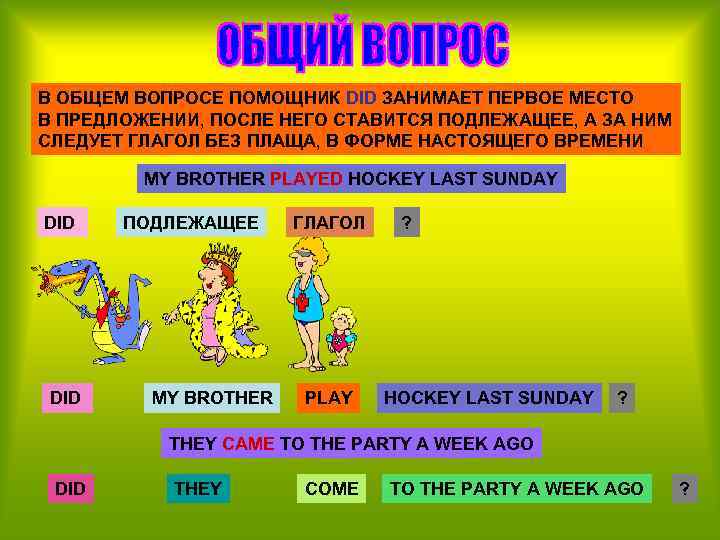 ОБЩИЙ ВОПРОС

В ОБЩЕМ ВОПРОСЕ ПОМОЩНИК DID ЗАНИМАЕТ ПЕРВОЕ МЕСТО В ПРЕДЛОЖЕНИИ, ПОСЛЕ НЕГО СТАВИТСЯ ПОДЛЕЖАЩЕЕ, А ЗА НИМ СЛЕДУЕТ ГЛАГОЛ БЕЗ ПЛАЩА, В ФОРМЕ НАСТОЯЩЕГО ВРЕМЕНИ

MY BROTHER PLAYED HOCKEY LAST SUNDAY

DID ПОДЛЕЖАЩЕЕ ГЛАГОЛ ?

DID MY BROTHER PLAY HOCKEY LAST SUNDAY ?

THEY CAME TO THE PARTY A WEEK AGO

DID THEY COME TO THE PARTY A WEEK AGO ?